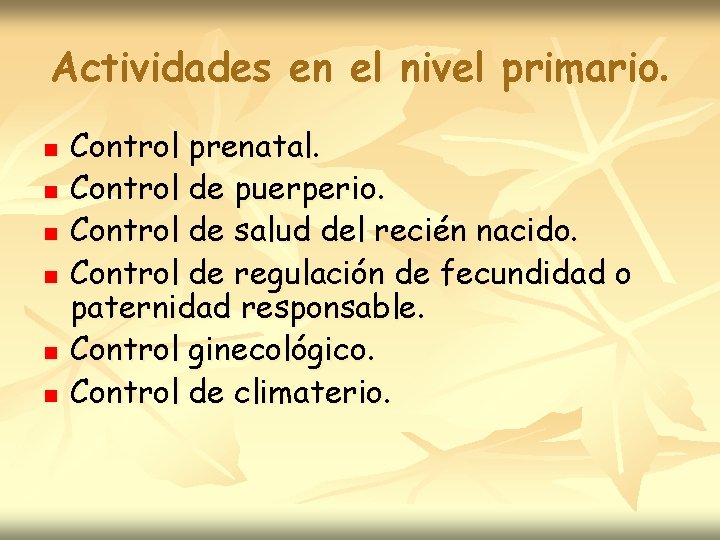 Actividades en el nivel primario.

- Control prenatal.
- Control de puerperio.
- Control de salud del recién nacido.
- Control de regulación de fecundidad o paternidad responsable.
- Control ginecológico.
- Control de climaterio.